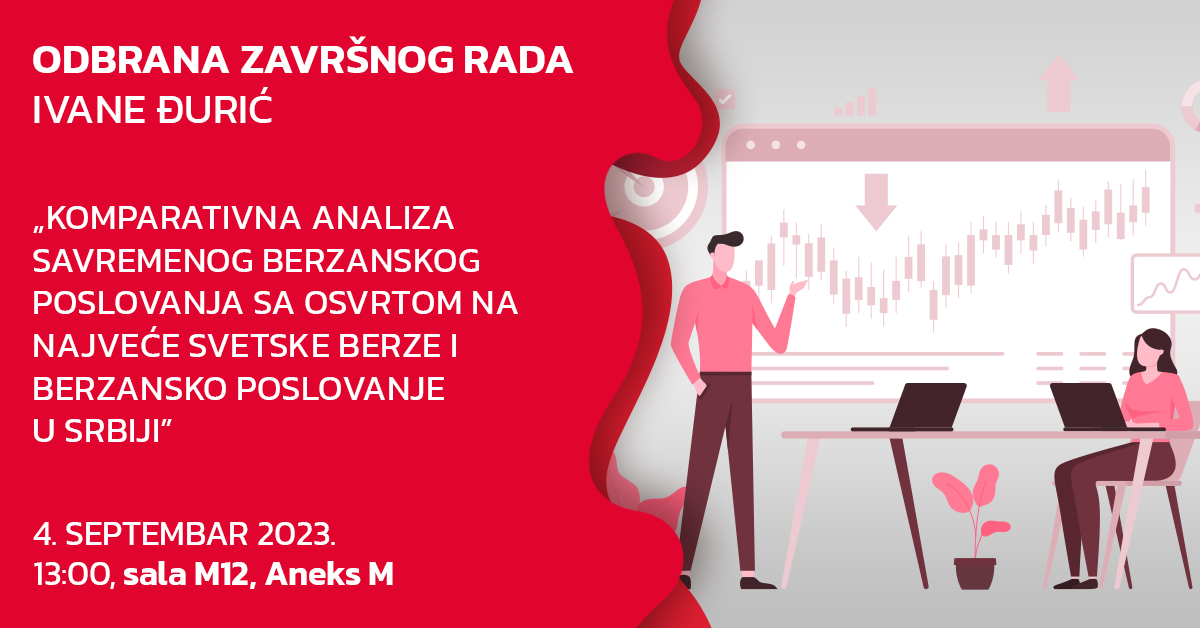 ODBRANA ZAVRŠNOG RADA
IVANE ĐURIĆ

„KOMPARATIVNA ANALIZA SAVREMENOG BERZANSKOG POSLOVANJA SA OSVRTOM NA NAJVEĆE SVETSKE BERZE I BERZANSKO POSLOVANJE U SRBIJI”

4. SEPTEMBAR 2023.
13:00, sala M12, Aneks M